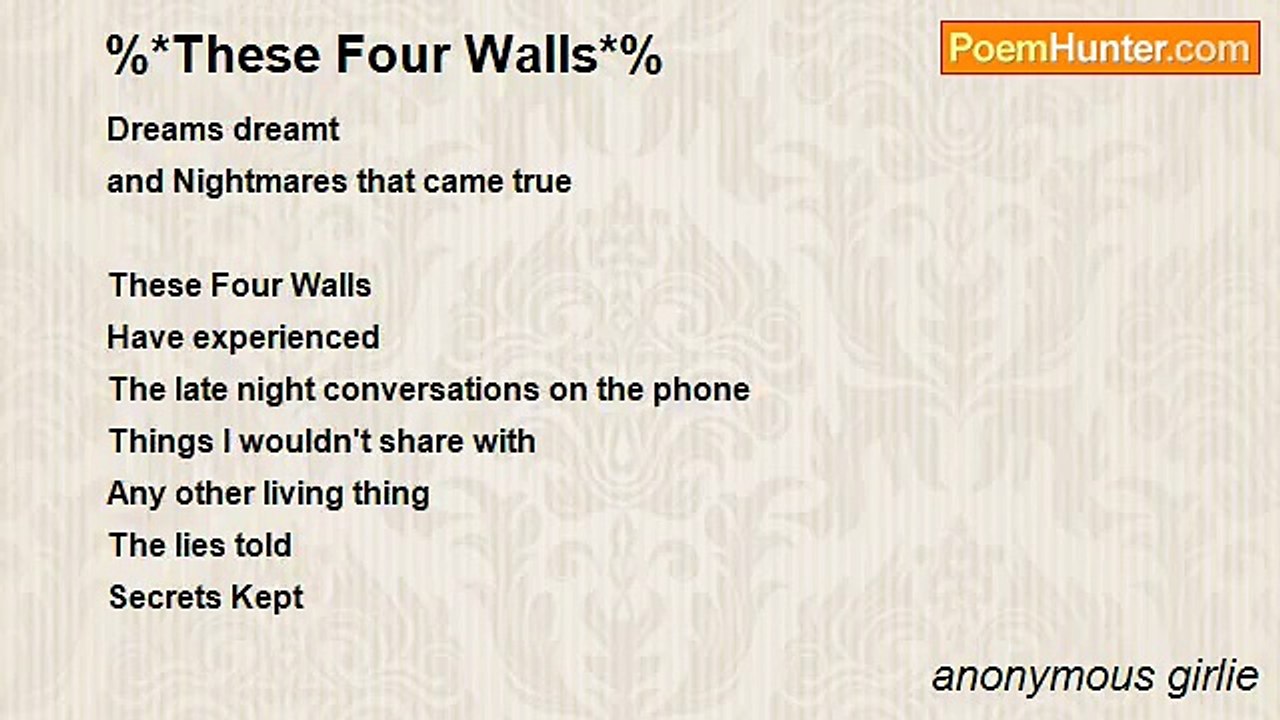 %*These Four Walls*%

PoemHunter.com

Dreams dreamt
and Nightmares that came true

These Four Walls
Have experienced
The late night conversations on the phone
Things I wouldn't share with
Any other living thing
The lies told
Secrets Kept

anonymous girlie